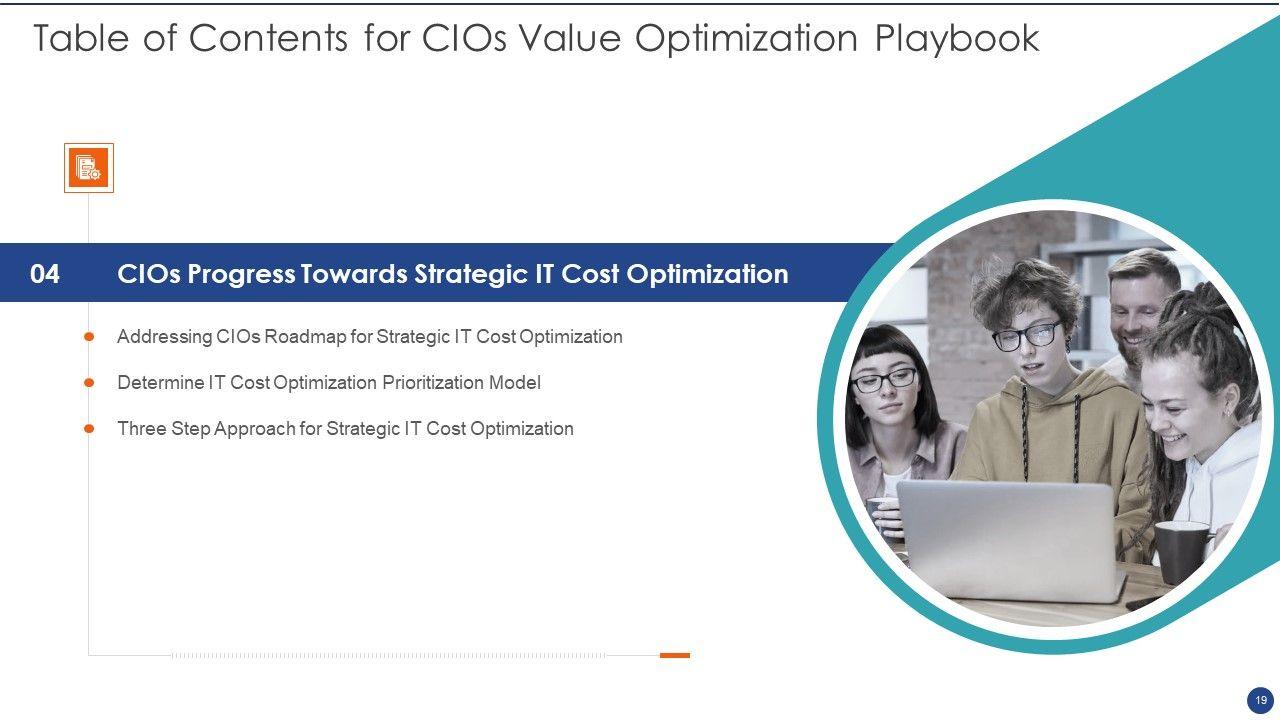 Table of Contents for CIOs Value Optimization Playbook

04 CIOs Progress Towards Strategic IT Cost Optimization

Addressing CIOs Roadmap for Strategic IT Cost Optimization

Determine IT Cost Optimization Prioritization Model

Three Step Approach for Strategic IT Cost Optimization

19